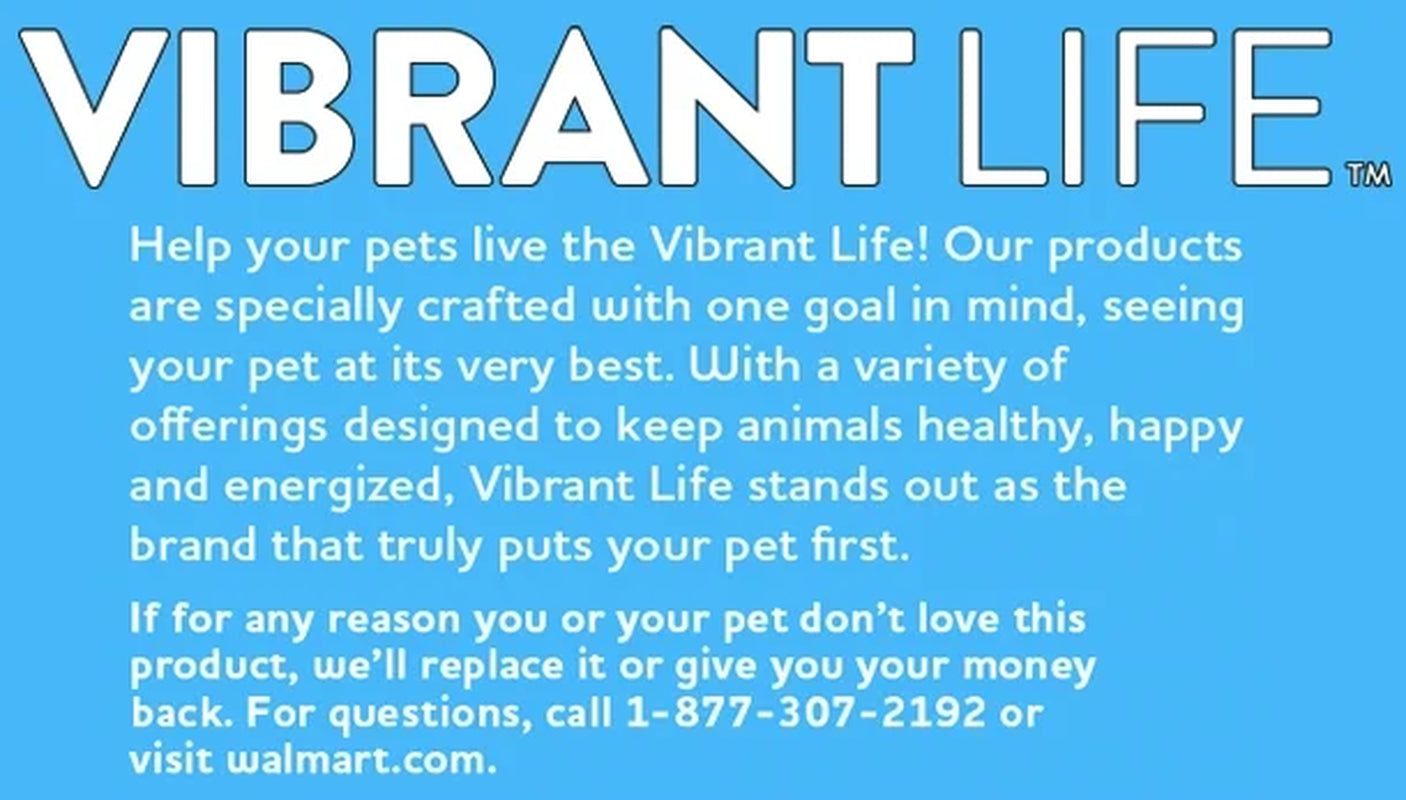 VIBRANT LIFE™

Help your pets live the Vibrant Life! Our products are specially crafted with one goal in mind, seeing your pet at its very best. With a variety of offerings designed to keep animals healthy, happy and energized, Vibrant Life stands out as the brand that truly puts your pet first.

If for any reason you or your pet don't love this product, we'll replace it or give you your money back. For questions, call 1-877-307-2192 or visit walmart.com.